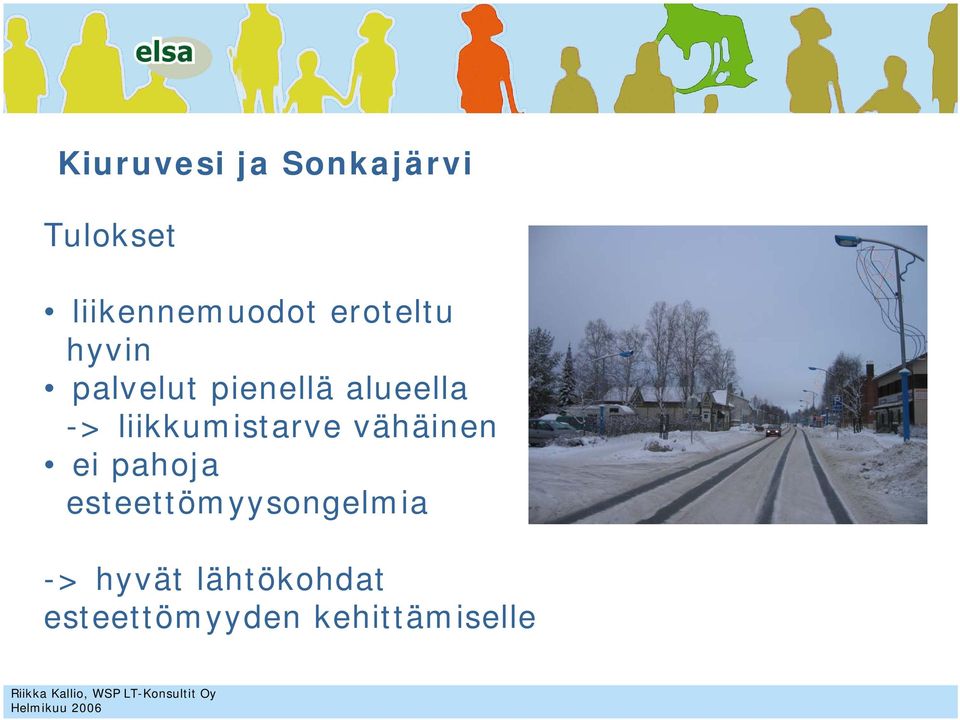 elsa

Kiuruvesi ja Sonkajärvi

Tulokset

• liikennemuodot eroteltu hyvin
• palvelut pienellä alueella -> liikkumistarve vähäinen
• ei pahoja esteettömyysongelmia

-> hyvät lähtökohdat esteettömyyden kehittämiselle

Riikka Kallio, WSP LT-Konsultit Oy
Helmikuu 2006